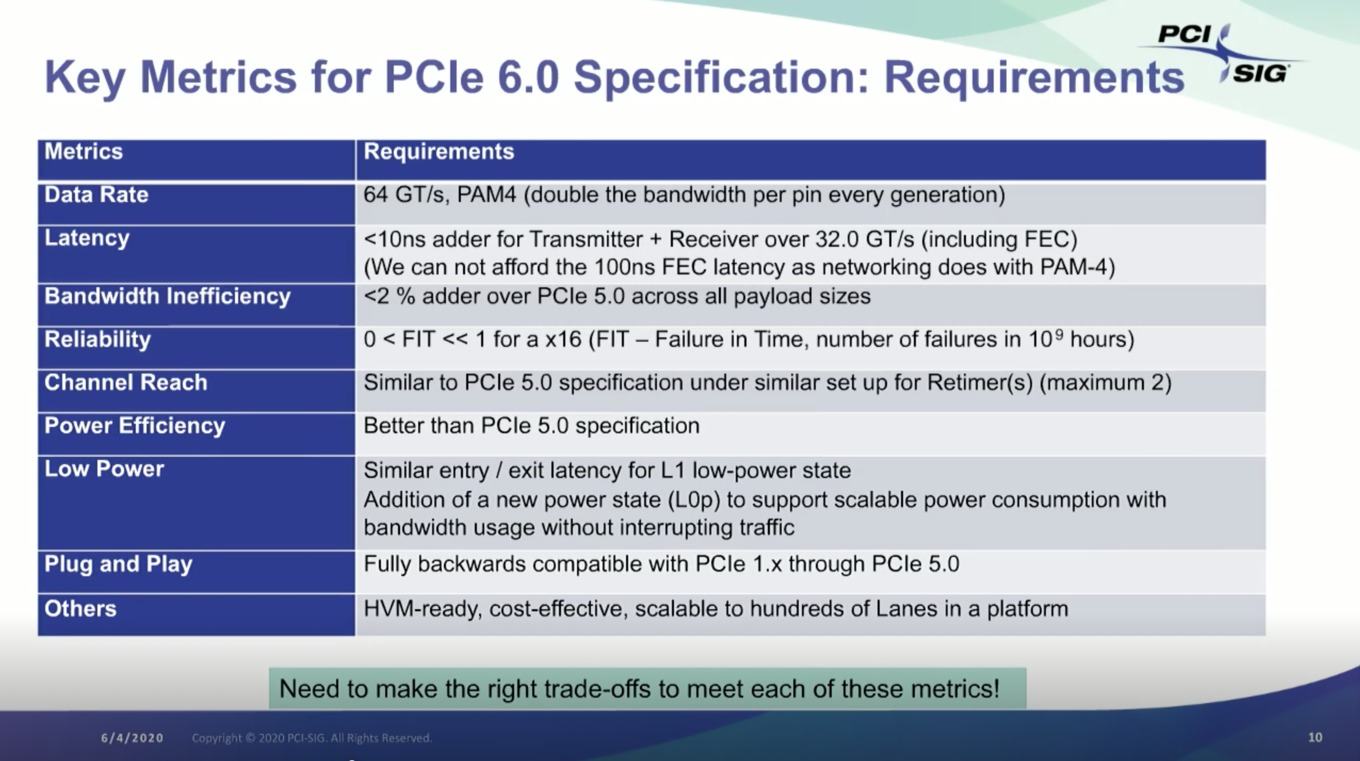 PCI SIG

Key Metrics for PCIe 6.0 Specification: Requirements

| Metrics | Requirements |
|---|---|
| Data Rate | 64 GT/s, PAM4 (double the bandwidth per pin every generation) |
| Latency | <10ns adder for Transmitter + Receiver over 32.0 GT/s (including FEC) (We can not afford the 100ns FEC latency as networking does with PAM-4) |
| Bandwidth Inefficiency | <2 % adder over PCIe 5.0 across all payload sizes |
| Reliability | 0 < FIT << 1 for a x16 (FIT – Failure in Time, number of failures in $10^9$ hours) |
| Channel Reach | Similar to PCIe 5.0 specification under similar set up for Retimer(s) (maximum 2) |
| Power Efficiency | Better than PCIe 5.0 specification |
| Low Power | Similar entry / exit latency for L1 low-power state Addition of a new power state (L0p) to support scalable power consumption with bandwidth usage without interrupting traffic |
| Plug and Play | Fully backwards compatible with PCIe 1.x through PCIe 5.0 |
| Others | HVM-ready, cost-effective, scalable to hundreds of Lanes in a platform |

Need to make the right trade-offs to meet each of these metrics!

6/4/2020 Copyright © 2020 PCI-SIG. All Rights Reserved. 10